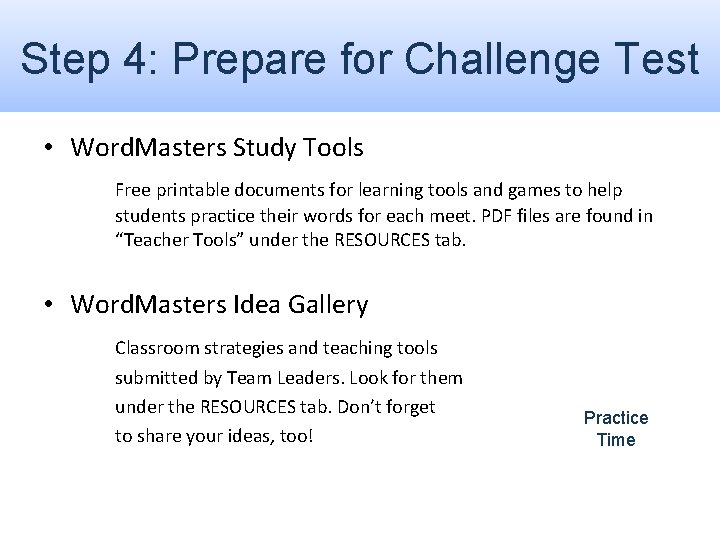 Step 4: Prepare for Challenge Test

• WordMasters Study Tools

Free printable documents for learning tools and games to help students practice their words for each meet. PDF files are found in “Teacher Tools” under the RESOURCES tab.

• WordMasters Idea Gallery

Classroom strategies and teaching tools submitted by Team Leaders. Look for them under the RESOURCES tab. Don’t forget to share your ideas, too!

Practice Time